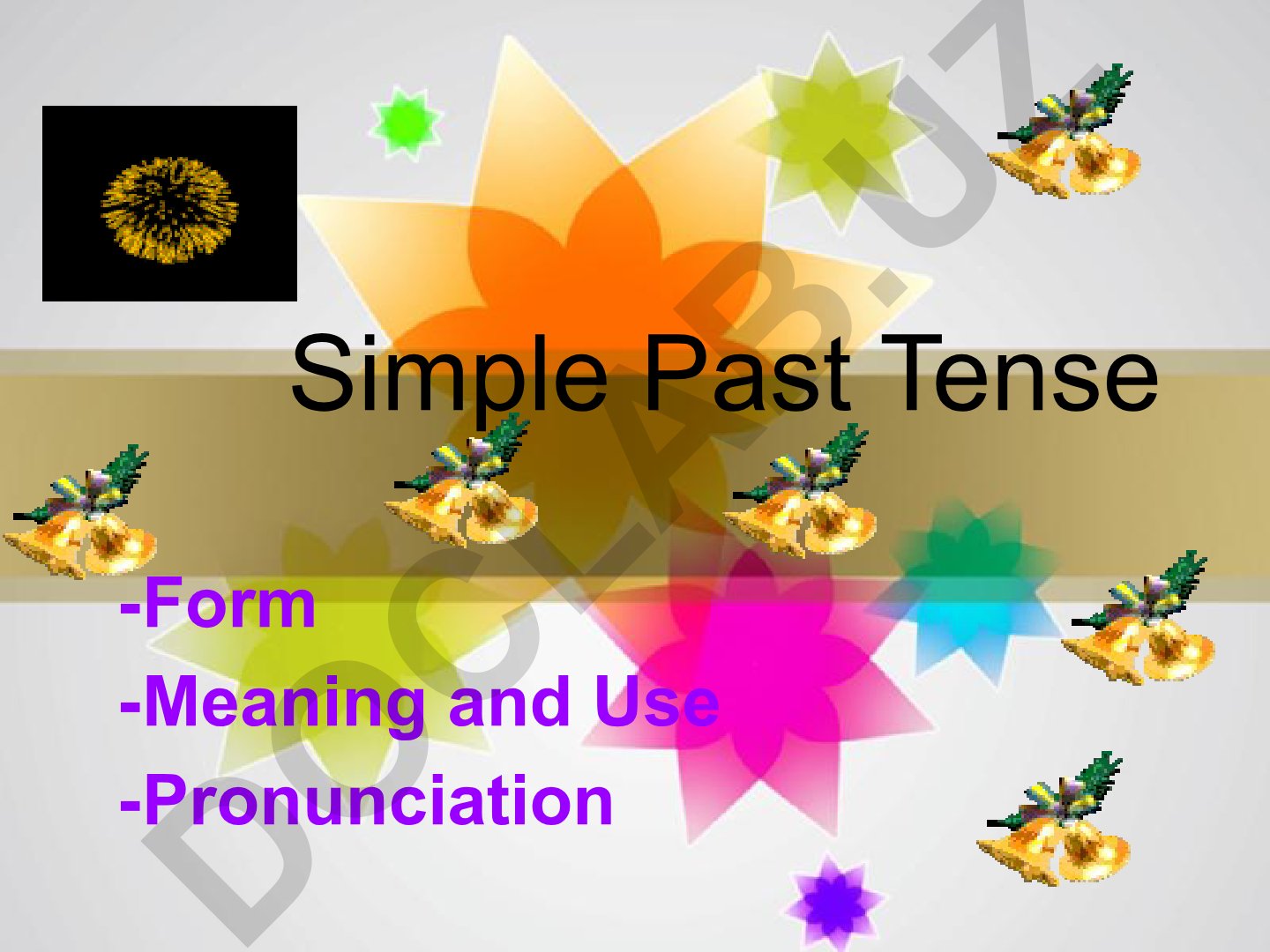 Simple Past Tense

-Form
-Meaning and Use
-Pronunciation

DOCLAB.UZ